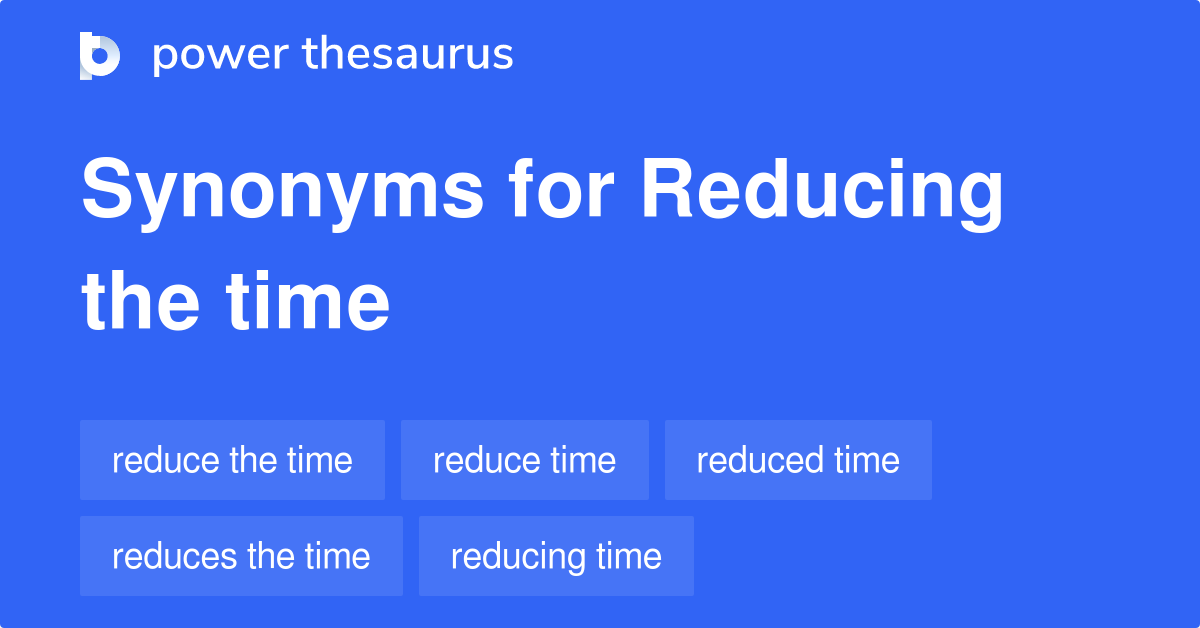 power thesaurus

Synonyms for Reducing the time

reduce the time
reduce time
reduced time
reduces the time
reducing time